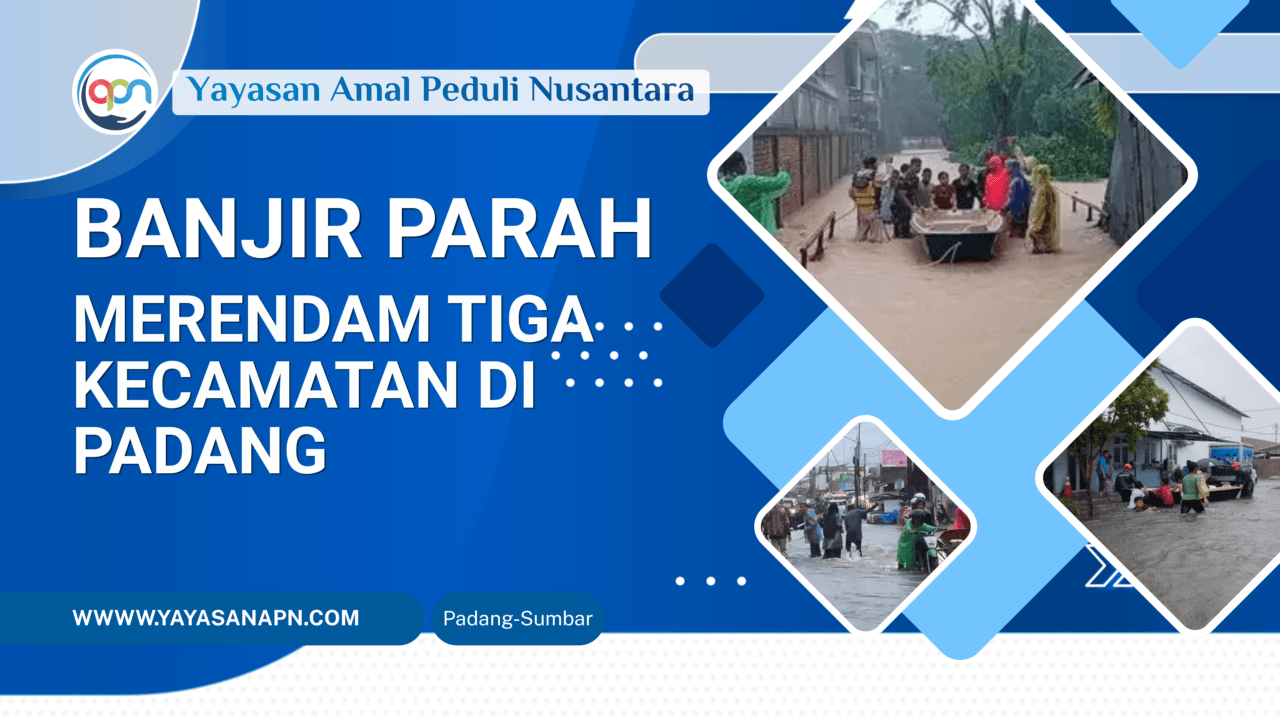 apn

Yayasan Amal Peduli Nusantara

BANJIR PARAH

MERENDAM TIGA KECAMATAN DI PADANG

WWWW.YAYASANAPN.COM

Padang-Sumbar